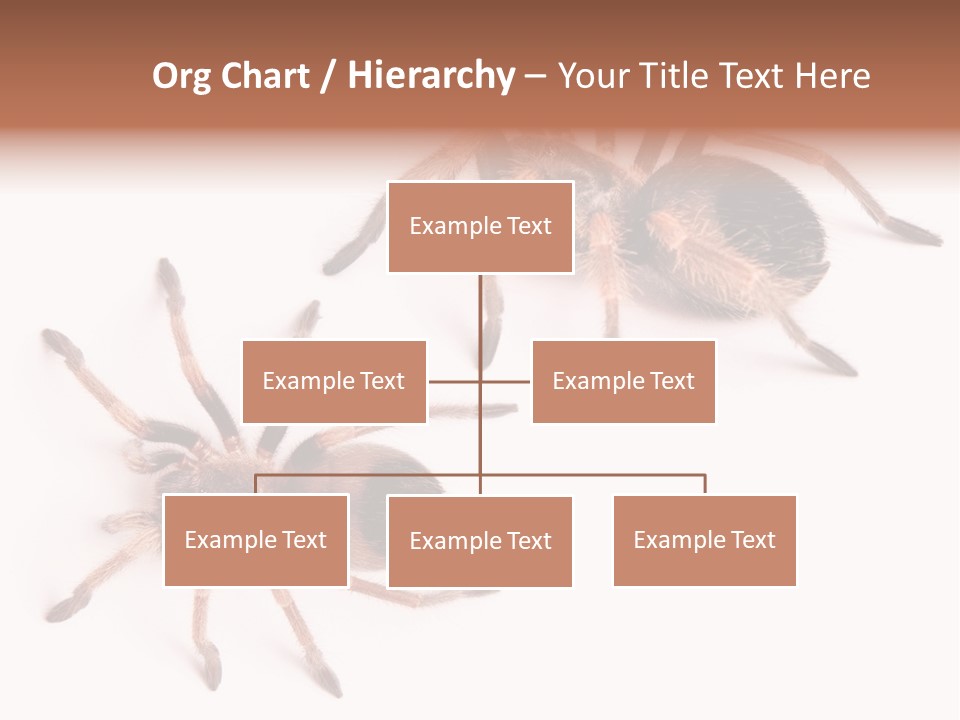 Org Chart / Hierarchy – Your Title Text Here

Example Text

Example Text

Example Text

Example Text

Example Text

Example Text